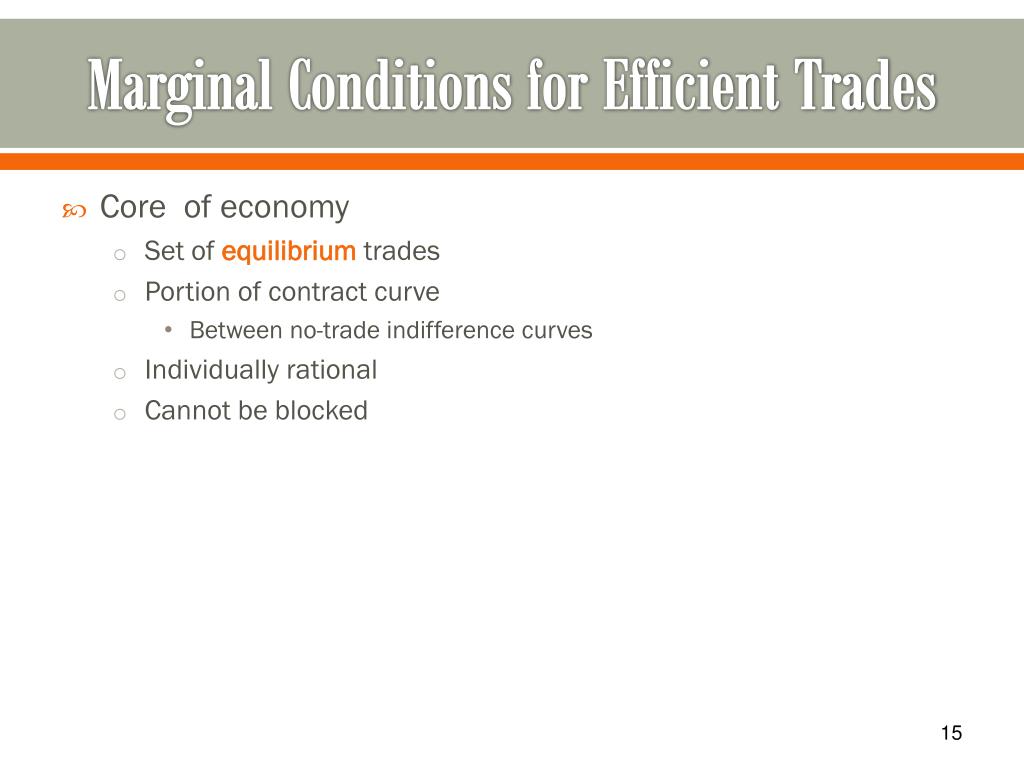 Marginal Conditions for Efficient Trades

Core of economy

Set of equilibrium trades

Portion of contract curve

Between no-trade indifference curves

Individually rational

Cannot be blocked

15